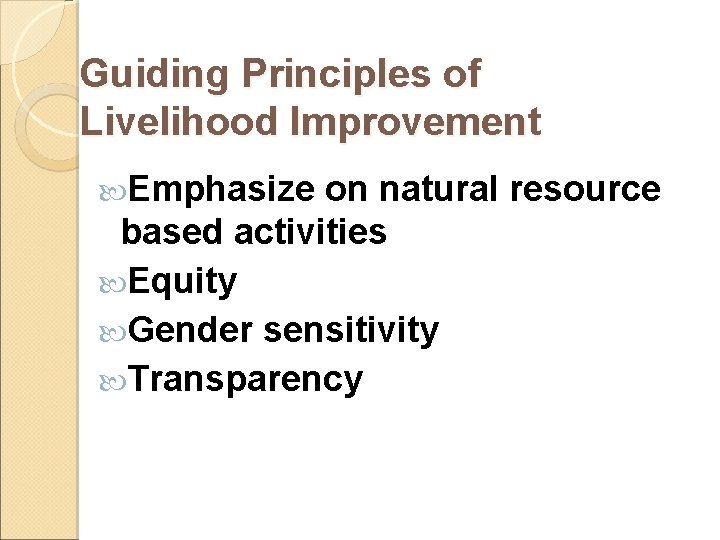 Guiding Principles of Livelihood Improvement

Emphasize on natural resource based activities

Equity

Gender sensitivity

Transparency